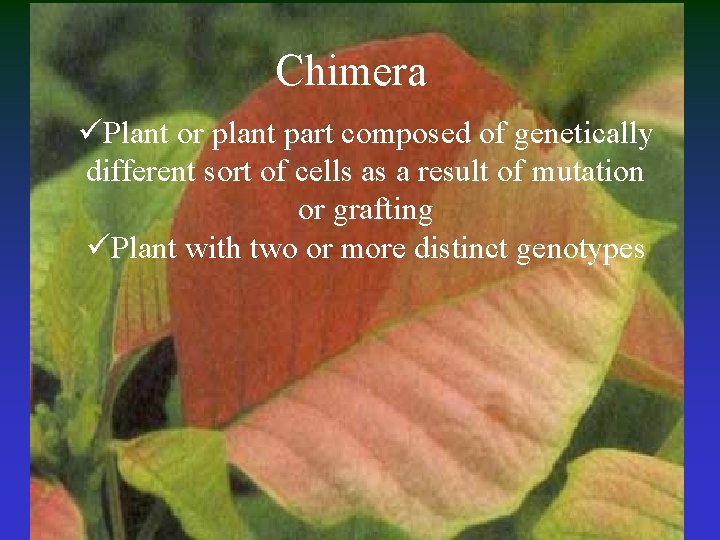 Chimera

✓Plant or plant part composed of genetically different sort of cells as a result of mutation or grafting

✓Plant with two or more distinct genotypes